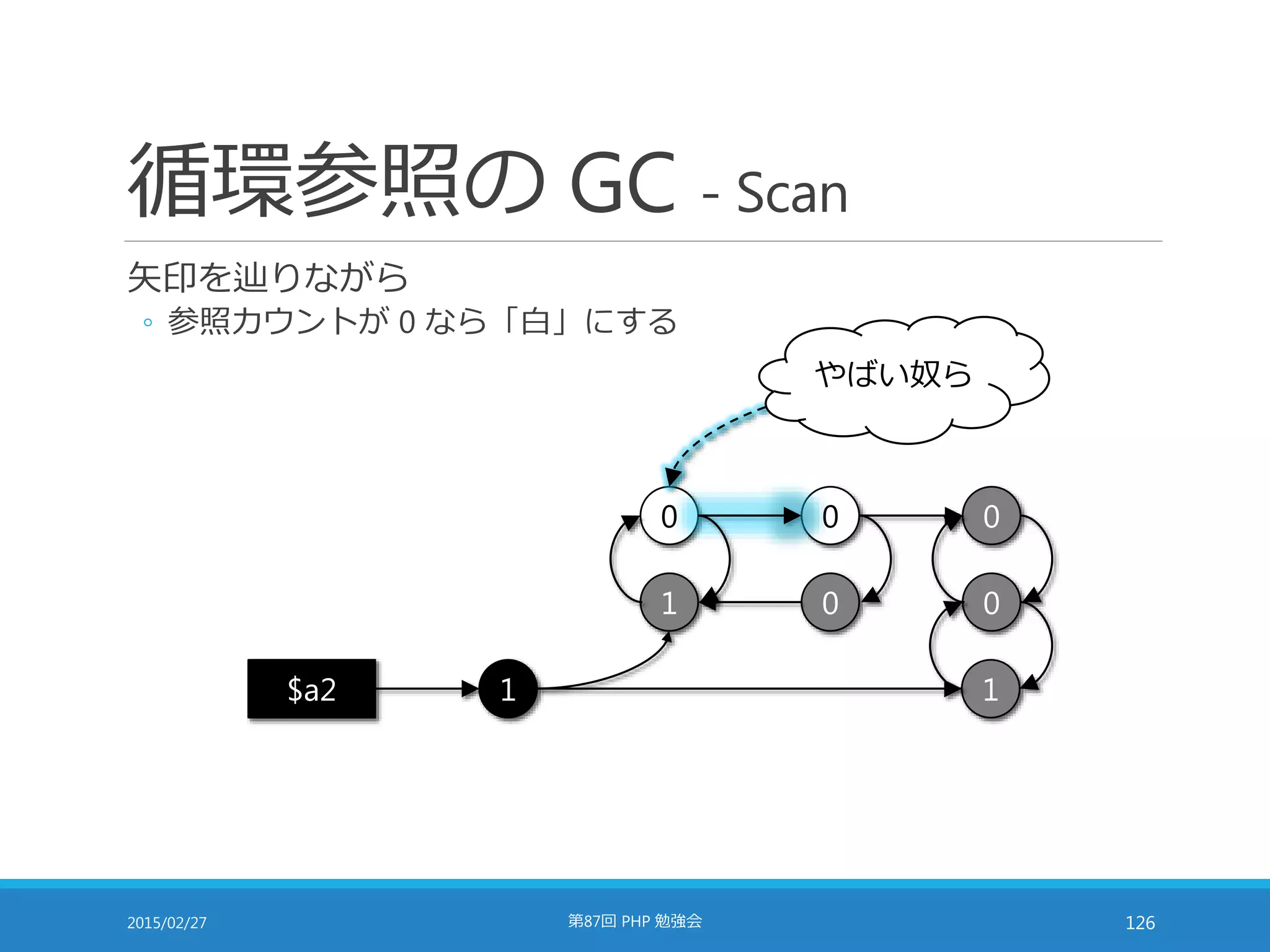 循環参照の GC - Scan

矢印を辿りながら

◦ 参照カウントが 0 なら「白」にする

やばい奴ら

0

0

0

1

0

0

$a2

1

1

2015/02/27

第87回 PHP 勉強会

126